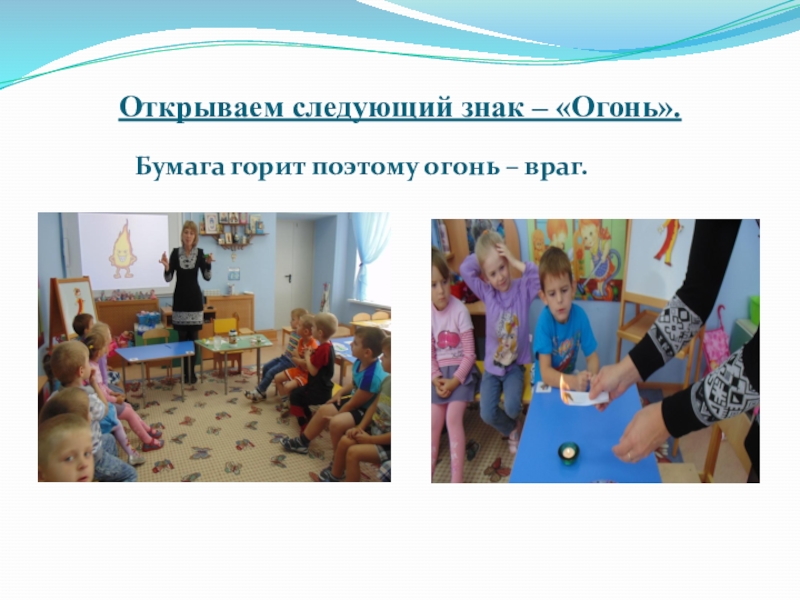 Открываем следующий знак – «Огонь».

Бумага горит поэтому огонь – враг.